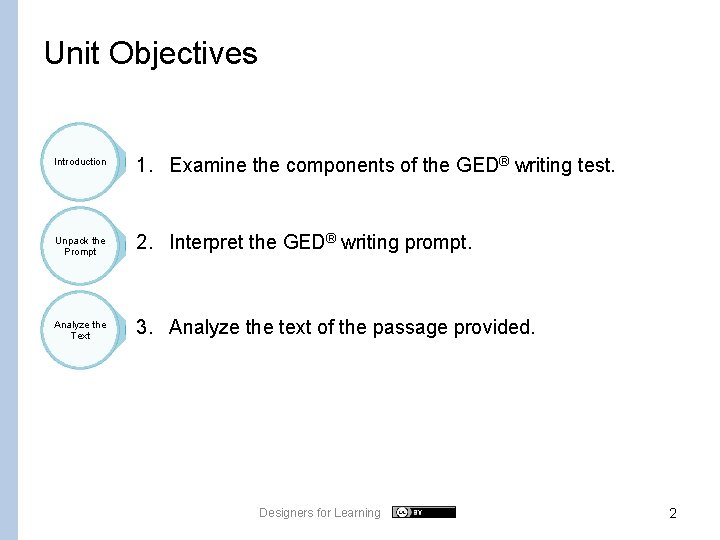 Unit Objectives

Introduction

1. Examine the components of the GED® writing test.

Unpack the Prompt

2. Interpret the GED® writing prompt.

Analyze the Text

3. Analyze the text of the passage provided.

Designers for Learning

BY

2